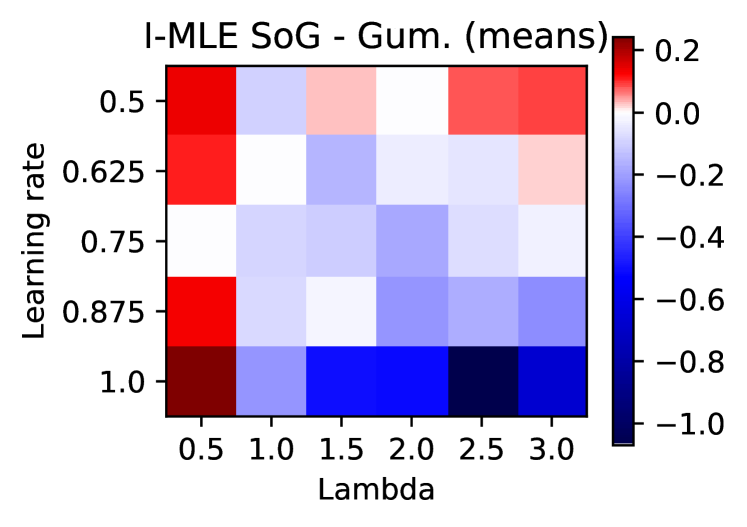 I-MLE SoG - Gum. (means)

Learning rate

0.5
0.625
0.75
0.875
1.0

0.5 1.0 1.5 2.0 2.5 3.0

Lambda

0.2
0.0
−0.2
−0.4
−0.6
−0.8
−1.0